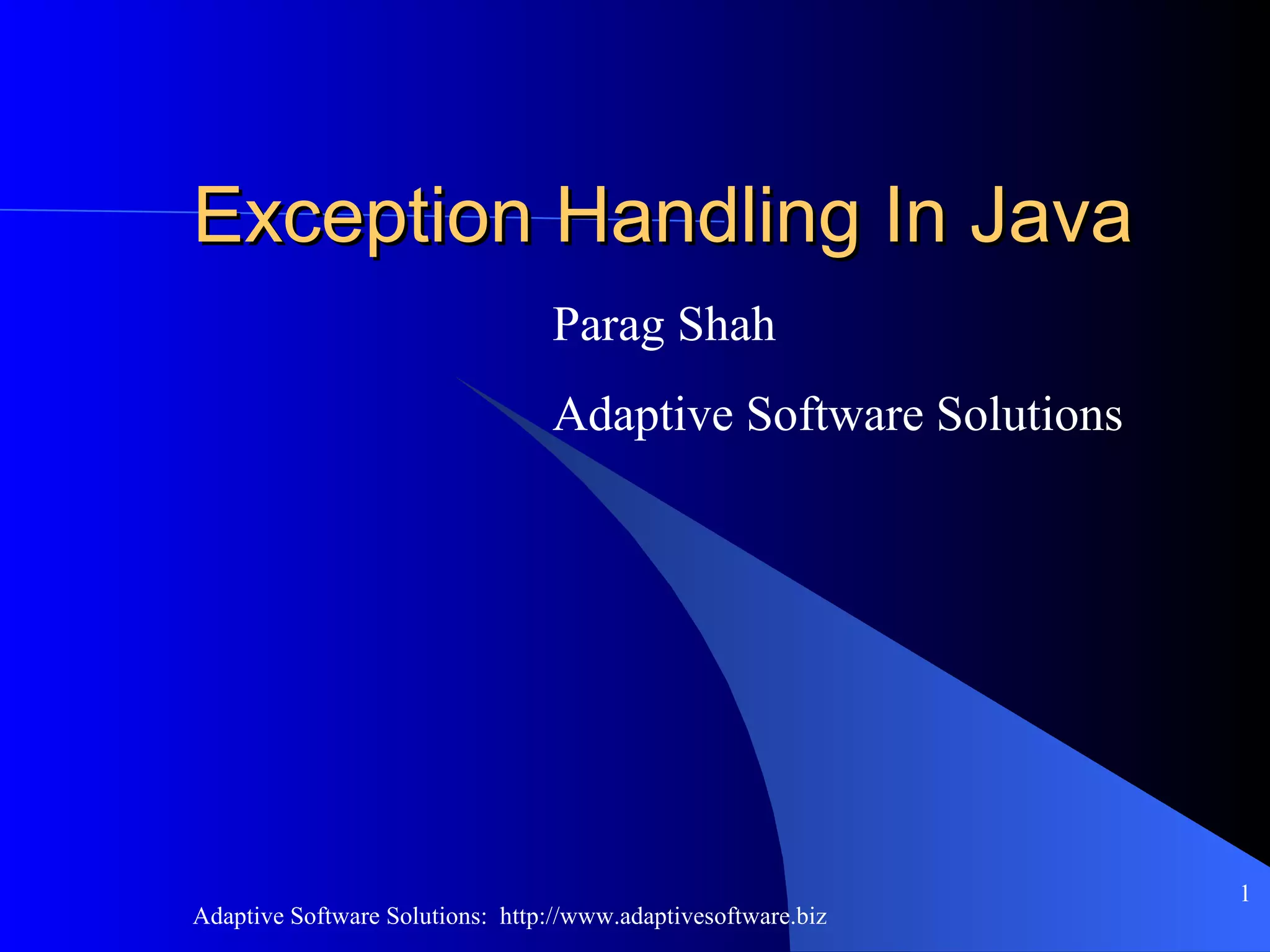 Exception Handling In Java

Parag Shah

Adaptive Software Solutions

1

Adaptive Software Solutions: http://www.adaptivesoftware.biz